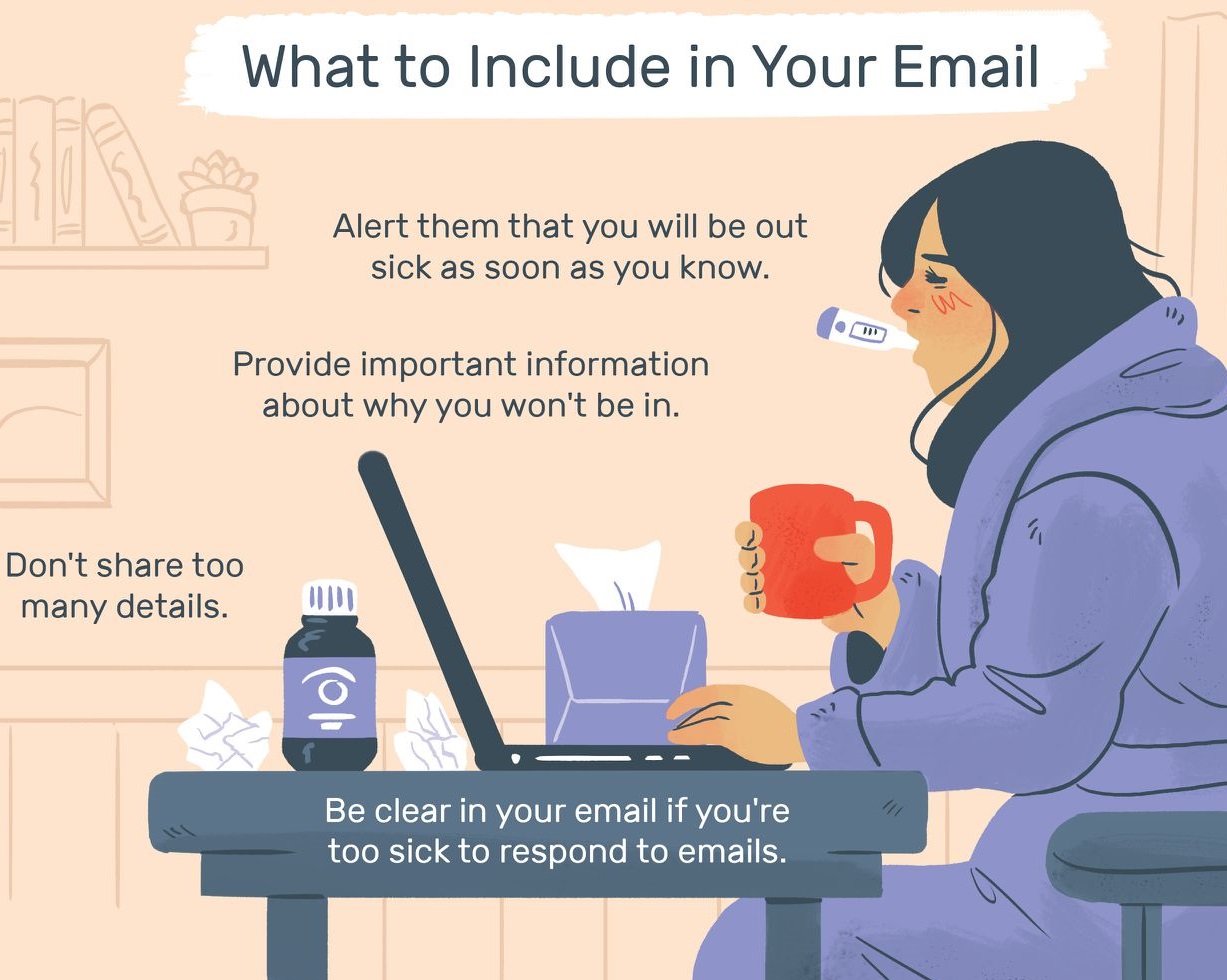 What to Include in Your Email

Alert them that you will be out sick as soon as you know.

Provide important information about why you won't be in.

Don't share too many details.

Be clear in your email if you're too sick to respond to emails.